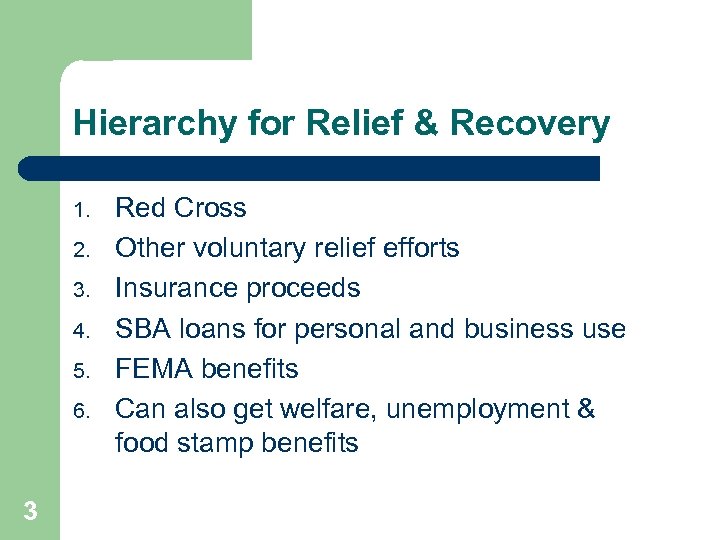 Hierarchy for Relief & Recovery

1. Red Cross
2. Other voluntary relief efforts
3. Insurance proceeds
4. SBA loans for personal and business use
5. FEMA benefits
6. Can also get welfare, unemployment & food stamp benefits

3